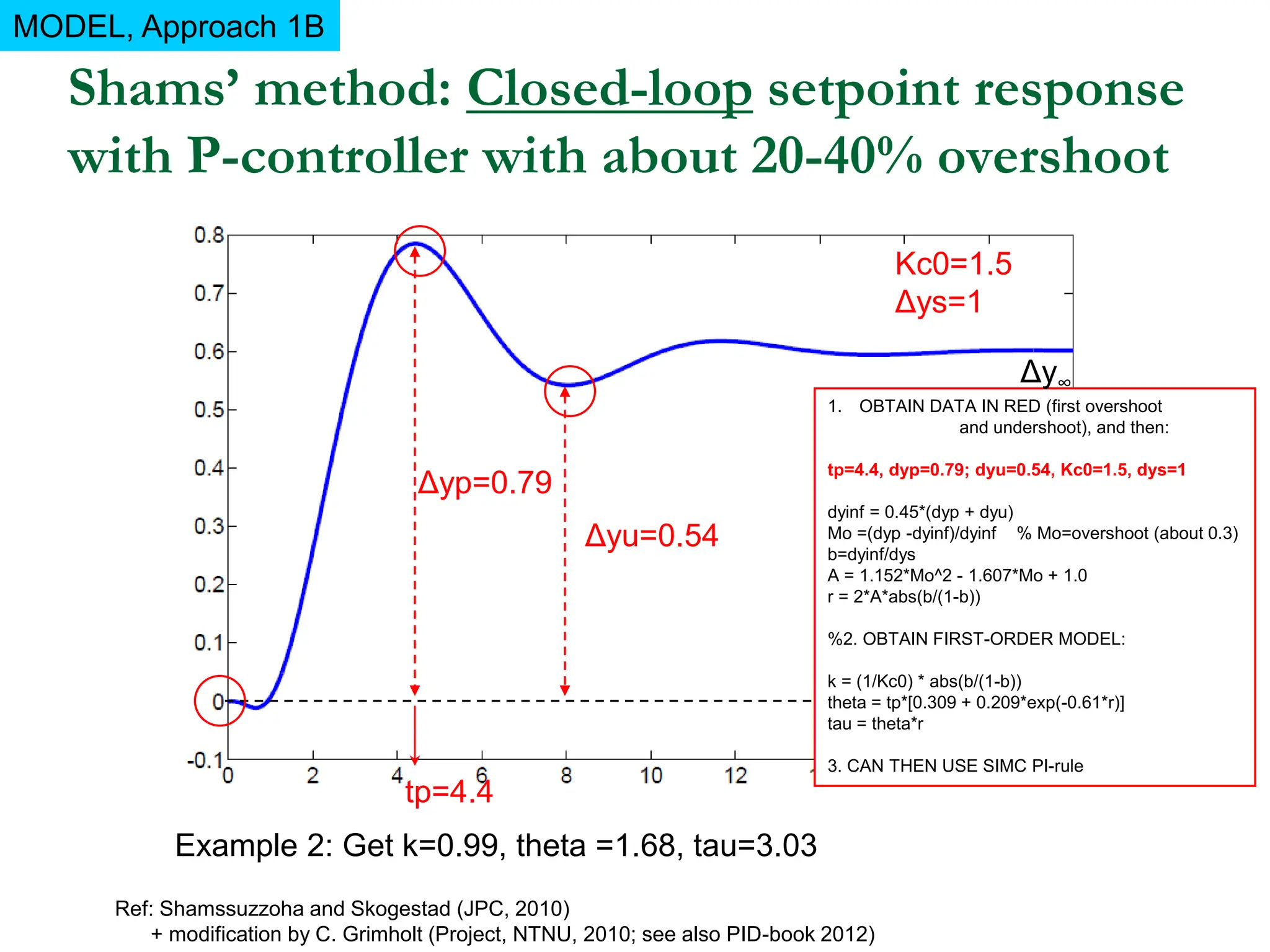 MODEL, Approach 1B

Shams' method: Closed-loop setpoint response with P-controller with about 20-40% overshoot

0.8
0.7
0.6
0.5
0.4
0.3
0.2
0.1
0
-0.1
0 2 4 6 8 10 12

Kc0=1.5
Δys=1

$\Delta y_\infty$

Δyp=0.79

Δyu=0.54

tp=4.4

1. OBTAIN DATA IN RED (first overshoot and undershoot), and then:

tp=4.4, dyp=0.79; dyu=0.54, Kc0=1.5, dys=1

dyinf = 0.45*(dyp + dyu)
Mo =(dyp -dyinf)/dyinf % Mo=overshoot (about 0.3)
b=dyinf/dys
A = 1.152*Mo^2 - 1.607*Mo + 1.0
r = 2*A*abs(b/(1-b))

%2. OBTAIN FIRST-ORDER MODEL:

k = (1/Kc0) * abs(b/(1-b))
theta = tp*[0.309 + 0.209*exp(-0.61*r)]
tau = theta*r

3. CAN THEN USE SIMC PI-rule

Example 2: Get k=0.99, theta =1.68, tau=3.03

Ref: Shamssuzzoha and Skogestad (JPC, 2010)
+ modification by C. Grimholt (Project, NTNU, 2010; see also PID-book 2012)